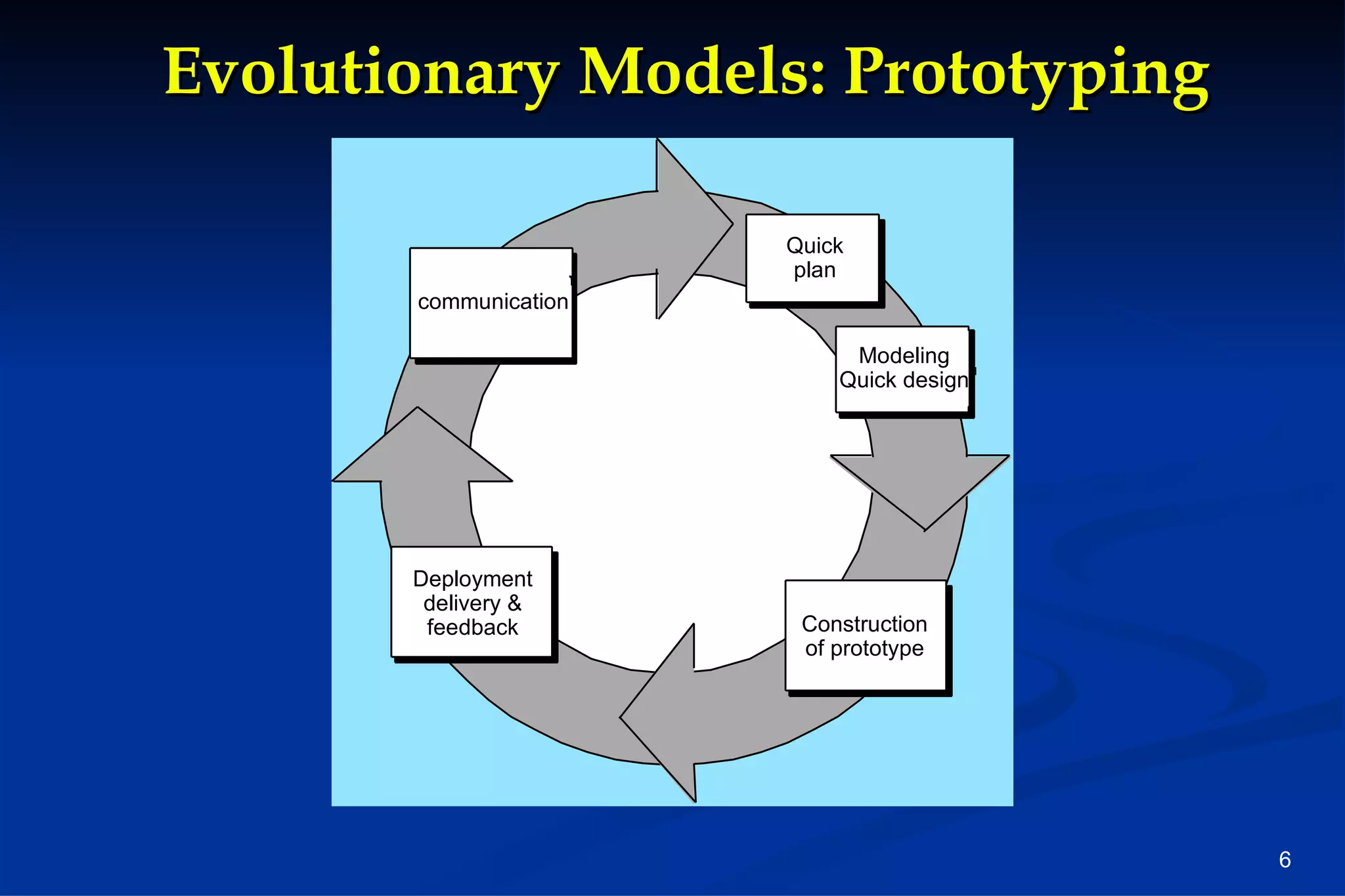 Evolutionary Models: Prototyping

communication

Quick plan

Modeling Quick design

Construction of prototype

Deployment delivery & feedback

6